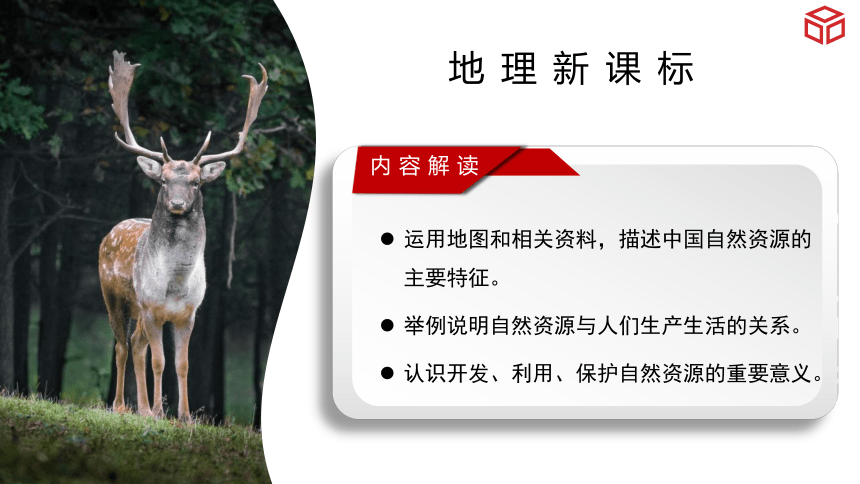 地理新课标

内容解读

● 运用地图和相关资料，描述中国自然资源的主要特征。

● 举例说明自然资源与人们生产生活的关系。

● 认识开发、利用、保护自然资源的重要意义。